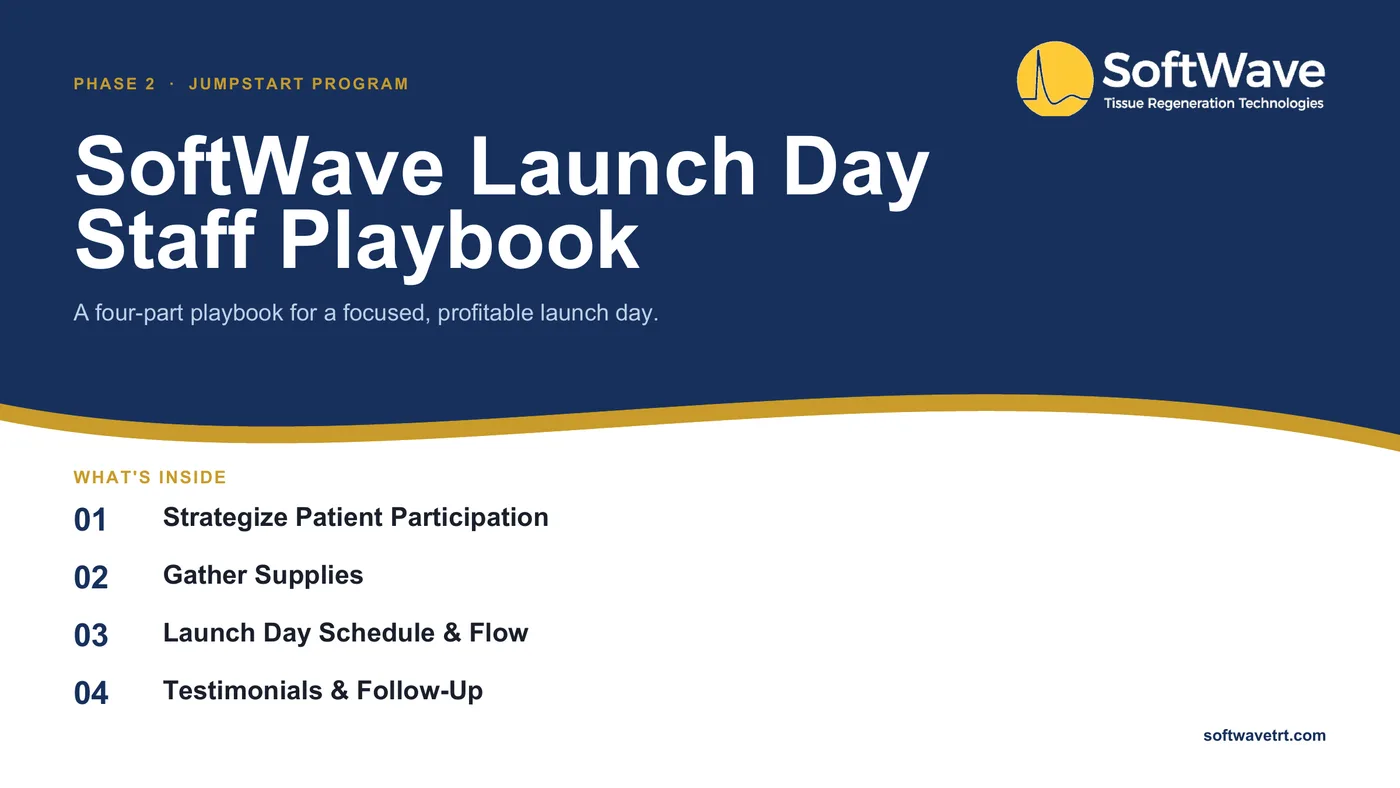 PHASE 2 · JUMPSTART PROGRAM

SoftWave
Tissue Regeneration Technologies

SoftWave Launch Day Staff Playbook

A four-part playbook for a focused, profitable launch day.

WHAT'S INSIDE

01 Strategize Patient Participation

02 Gather Supplies

03 Launch Day Schedule & Flow

04 Testimonials & Follow-Up

softwavetrt.com